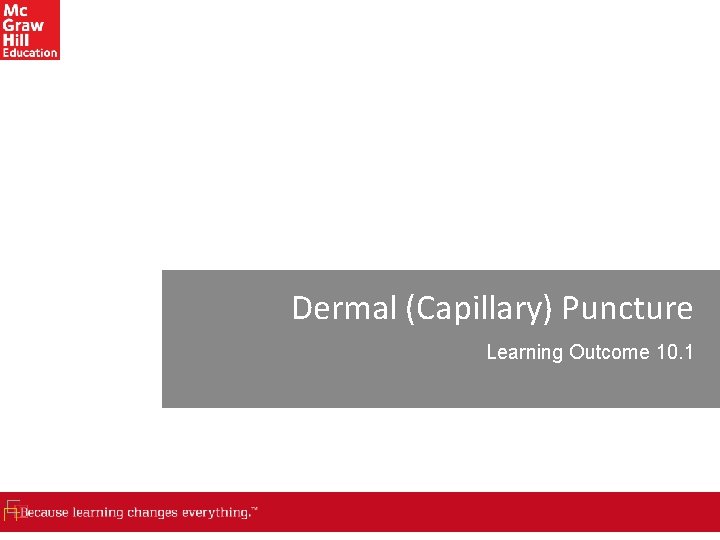 Mc Graw Hill Education

Dermal (Capillary) Puncture

Learning Outcome 10.1

Because learning changes everything.™